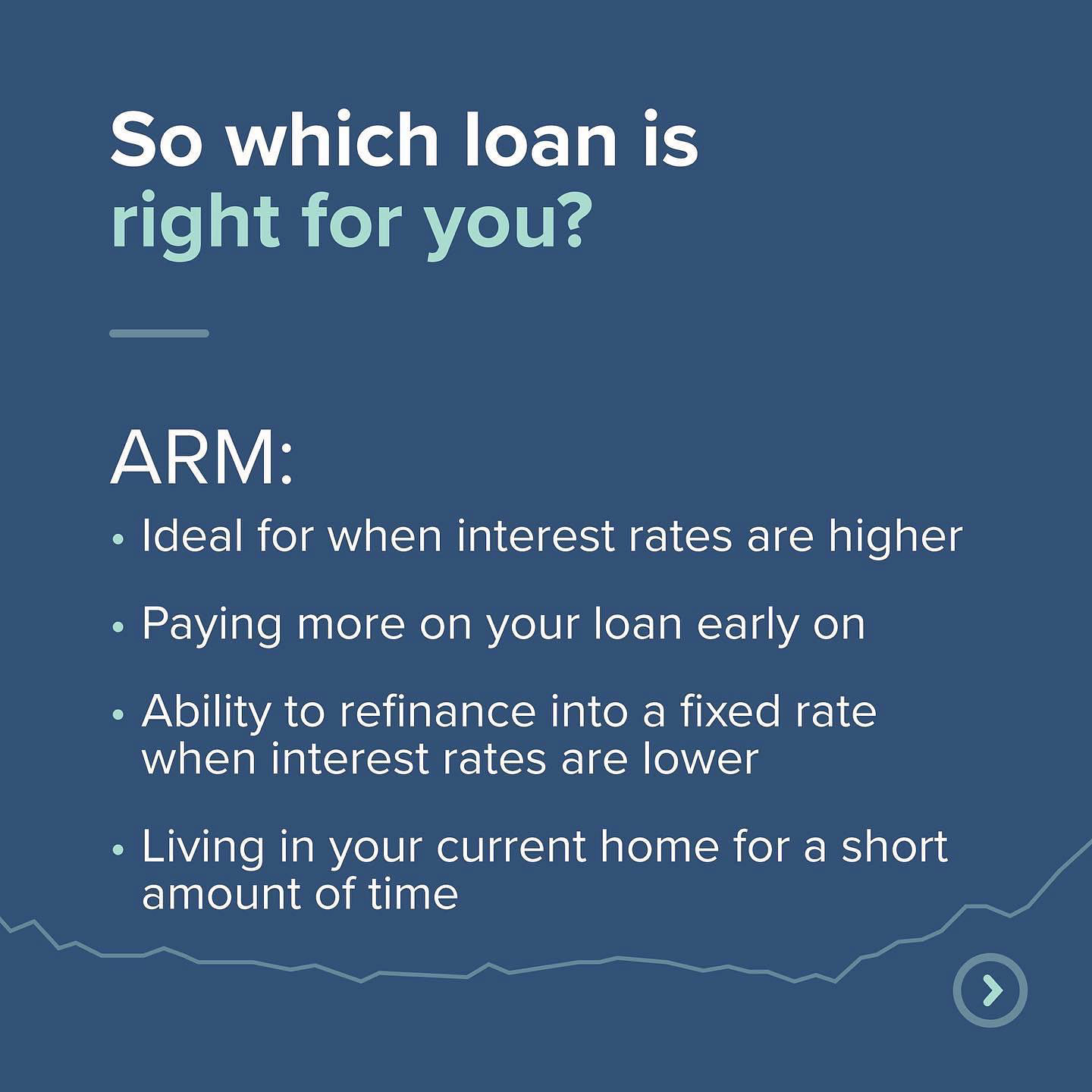 So which loan is right for you?

ARM:

• Ideal for when interest rates are higher

• Paying more on your loan early on

• Ability to refinance into a fixed rate when interest rates are lower

• Living in your current home for a short amount of time